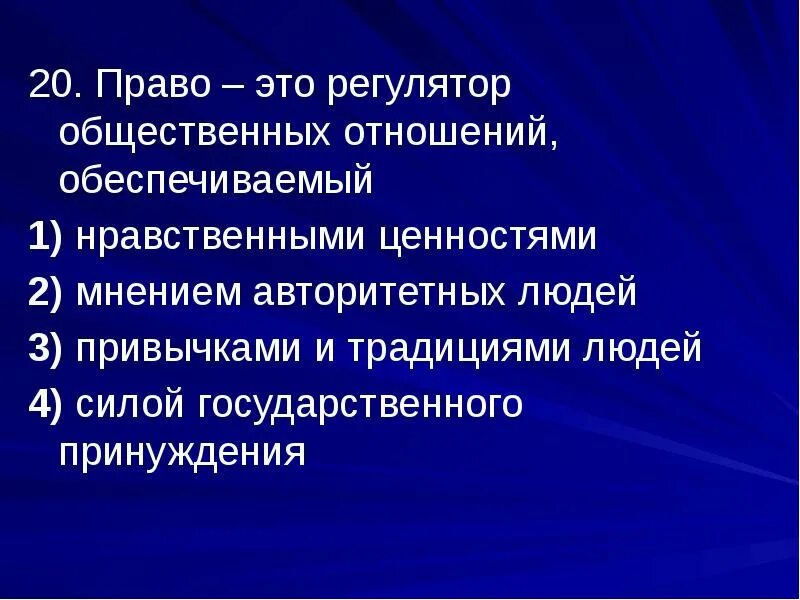 20. Право – это регулятор общественных отношений, обеспечиваемый

1) нравственными ценностями

2) мнением авторитетных людей

3) привычками и традициями людей

4) силой государственного принуждения